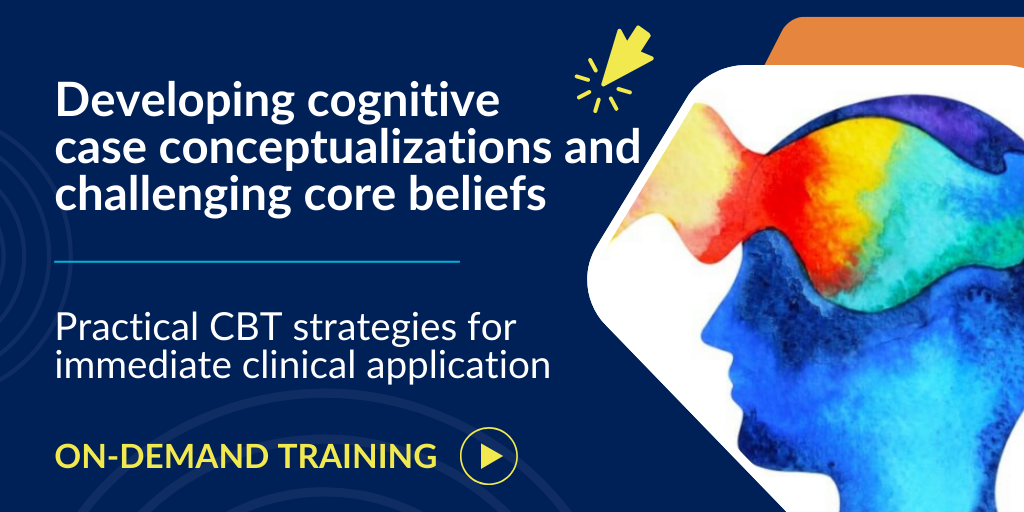 Developing cognitive case conceptualizations and challenging core beliefs

Practical CBT strategies for immediate clinical application

ON-DEMAND TRAINING